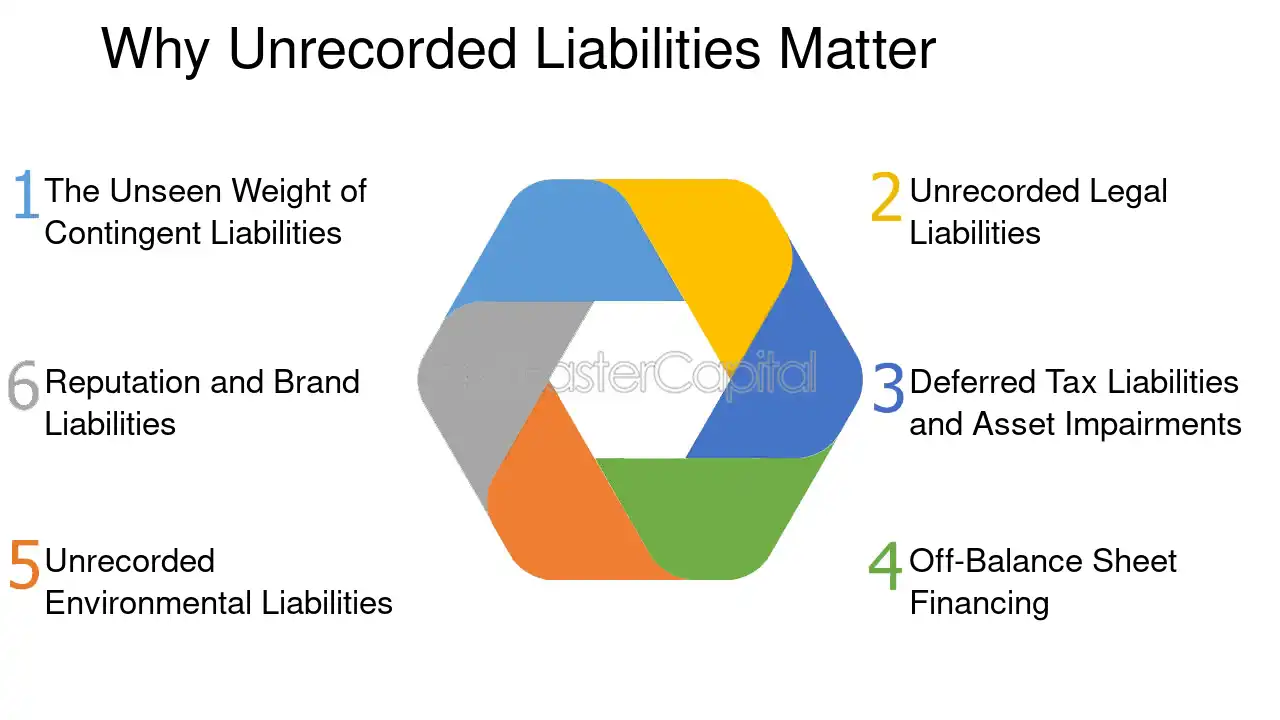 Why Unrecorded Liabilities Matter

1 The Unseen Weight of Contingent Liabilities

6 Reputation and Brand Liabilities

5 Unrecorded Environmental Liabilities

2 Unrecorded Legal Liabilities

3 Deferred Tax Liabilities and Asset Impairments

4 Off-Balance Sheet Financing

FasterCapital